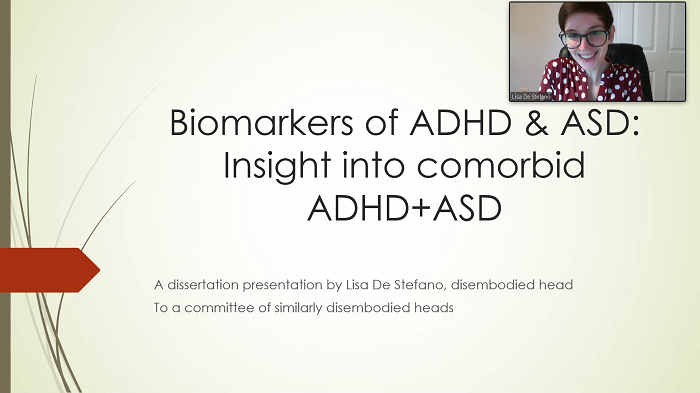 Lisa De Stefano

Biomarkers of ADHD & ASD: Insight into comorbid ADHD+ASD

A dissertation presentation by Lisa De Stefano, disembodied head
To a committee of similarly disembodied heads